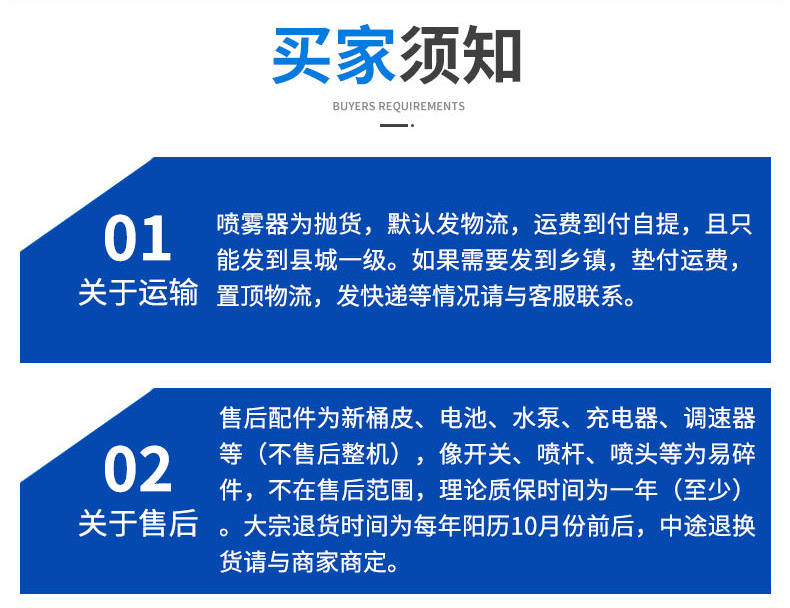 买家须知

BUYERS REQUIREMENTS

01
关于运输

喷雾器为抛货，默认发物流，运费到付自提，且只能发到县城一级。如果需要发到乡镇，垫付运费，置顶物流，发快递等情况请与客服联系。

02
关于售后

售后配件为新桶皮、电池、水泵、充电器、调速器等（不售后整机），像开关、喷杆、喷头等为易碎件，不在售后范围，理论质保时间为一年（至少）。大宗退货时间为每年阳历10月份前后，中途退换货请与商家商定。